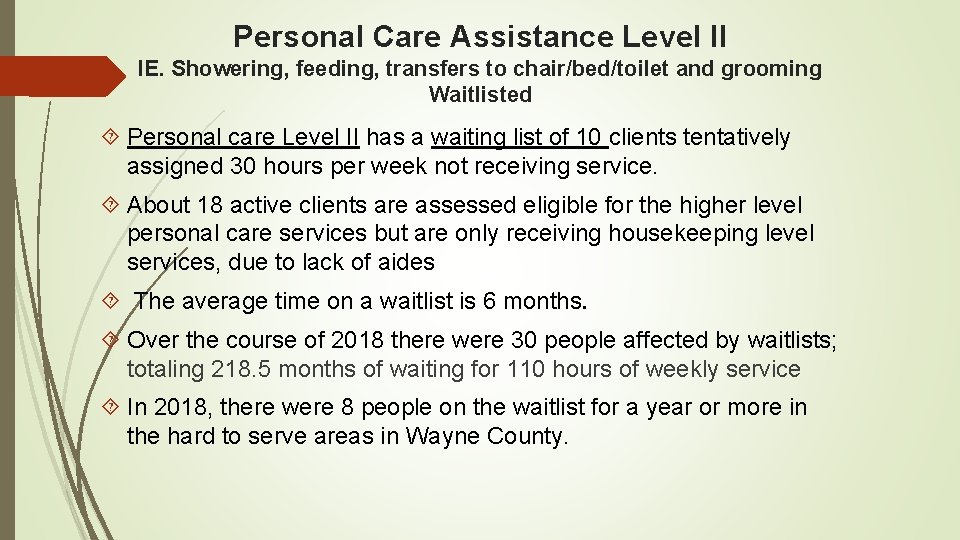 Personal Care Assistance Level II

IE. Showering, feeding, transfers to chair/bed/toilet and grooming Waitlisted

Personal care Level II has a waiting list of 10 clients tentatively assigned 30 hours per week not receiving service.

About 18 active clients are assessed eligible for the higher level personal care services but are only receiving housekeeping level services, due to lack of aides

The average time on a waitlist is 6 months.

Over the course of 2018 there were 30 people affected by waitlists; totaling 218.5 months of waiting for 110 hours of weekly service

In 2018, there were 8 people on the waitlist for a year or more in the hard to serve areas in Wayne County.